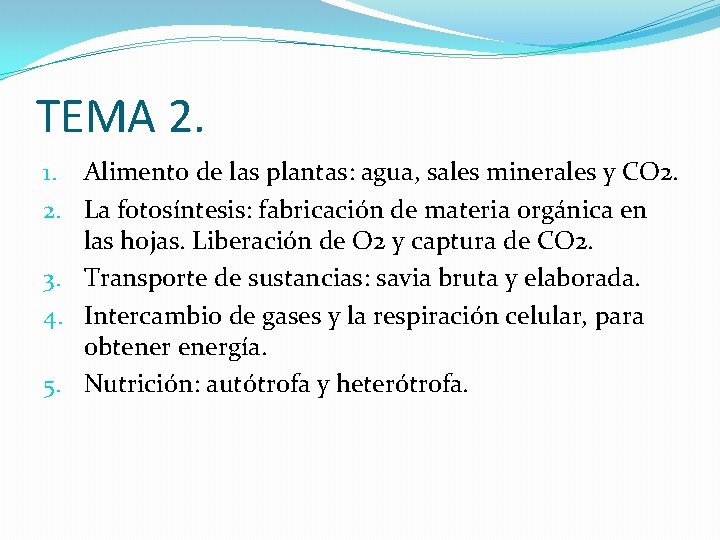 TEMA 2.

1. Alimento de las plantas: agua, sales minerales y CO2.
2. La fotosíntesis: fabricación de materia orgánica en las hojas. Liberación de O2 y captura de CO2.
3. Transporte de sustancias: savia bruta y elaborada.
4. Intercambio de gases y la respiración celular, para obtener energía.
5. Nutrición: autótrofa y heterótrofa.